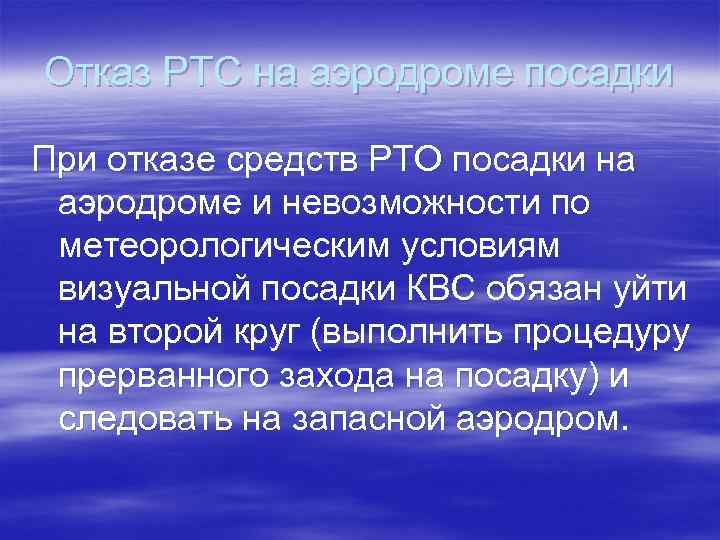 Отказ РТС на аэродроме посадки

При отказе средств РТО посадки на аэродроме и невозможности по метеорологическим условиям визуальной посадки КВС обязан уйти на второй круг (выполнить процедуру прерванного захода на посадку) и следовать на запасной аэродром.